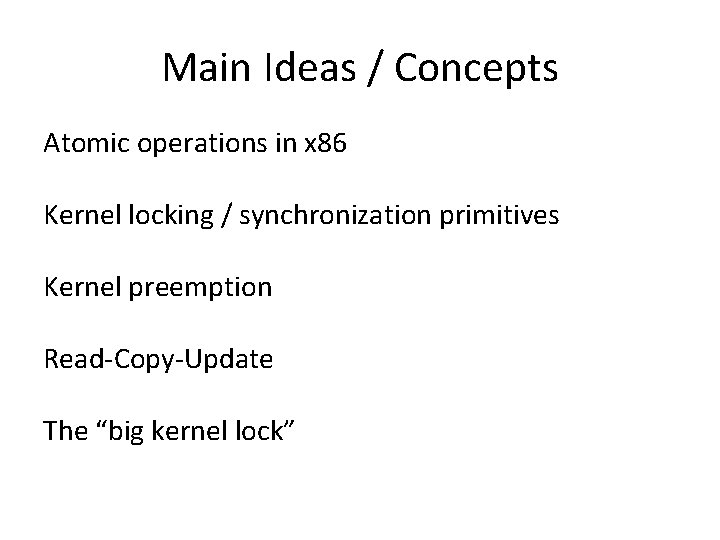 Main Ideas / Concepts

Atomic operations in x86

Kernel locking / synchronization primitives

Kernel preemption

Read-Copy-Update

The “big kernel lock”